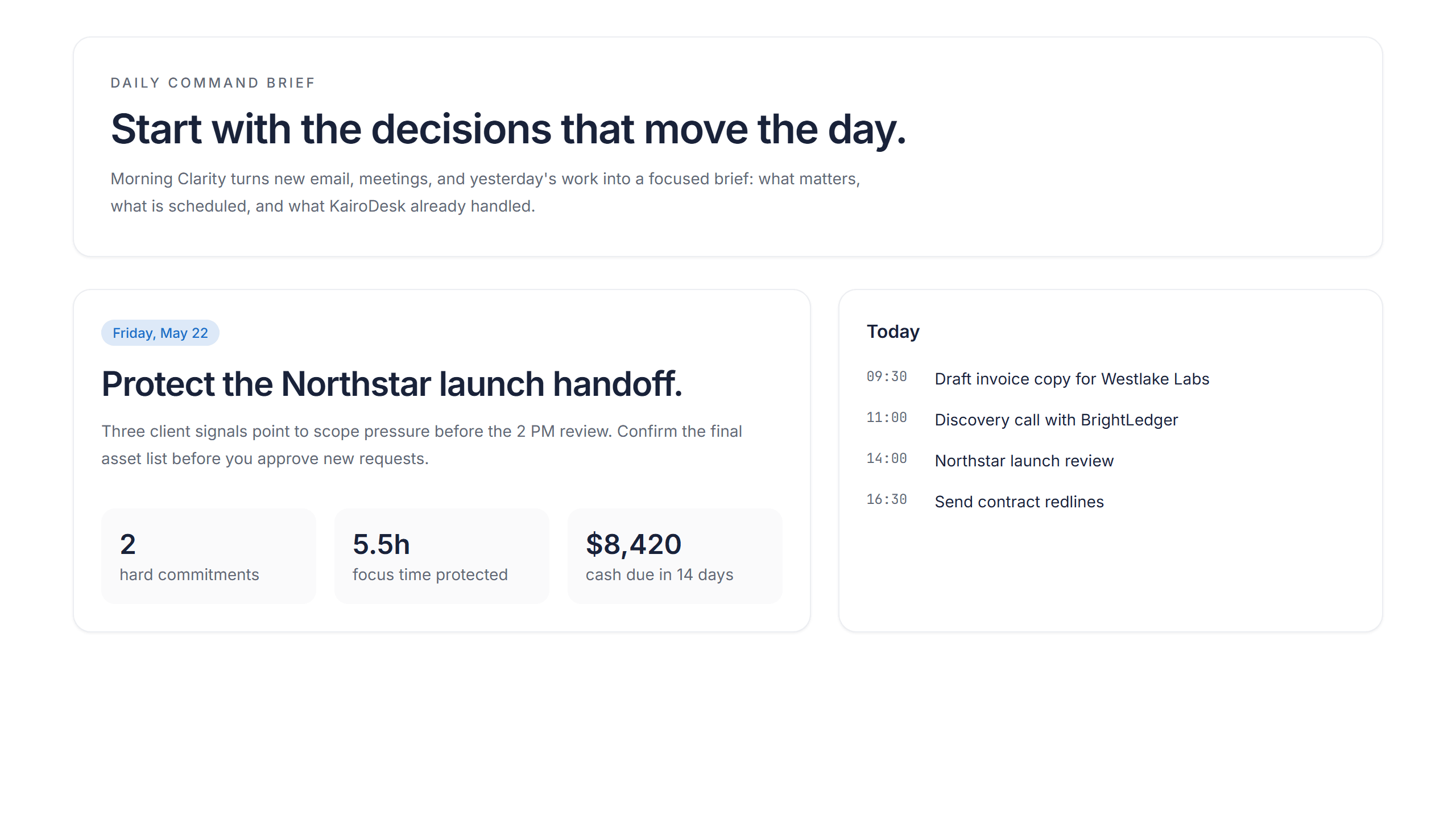 DAILY COMMAND BRIEF

Start with the decisions that move the day.

Morning Clarity turns new email, meetings, and yesterday's work into a focused brief: what matters, what is scheduled, and what KairoDesk already handled.

Friday, May 22

Protect the Northstar launch handoff.

Three client signals point to scope pressure before the 2 PM review. Confirm the final asset list before you approve new requests.

2
hard commitments

5.5h
focus time protected

$8,420
cash due in 14 days

Today

09:30 Draft invoice copy for Westlake Labs

11:00 Discovery call with BrightLedger

14:00 Northstar launch review

16:30 Send contract redlines